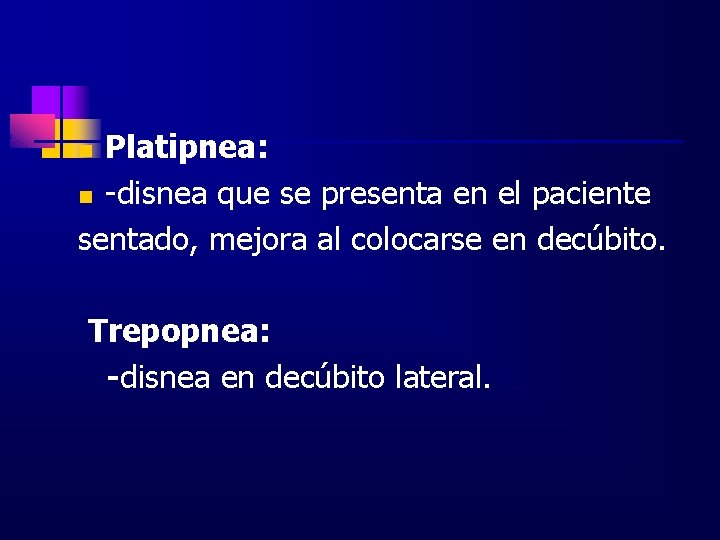 Platipnea:

-disnea que se presenta en el paciente sentado, mejora al colocarse en decúbito.

Trepopnea:

-disnea en decúbito lateral.